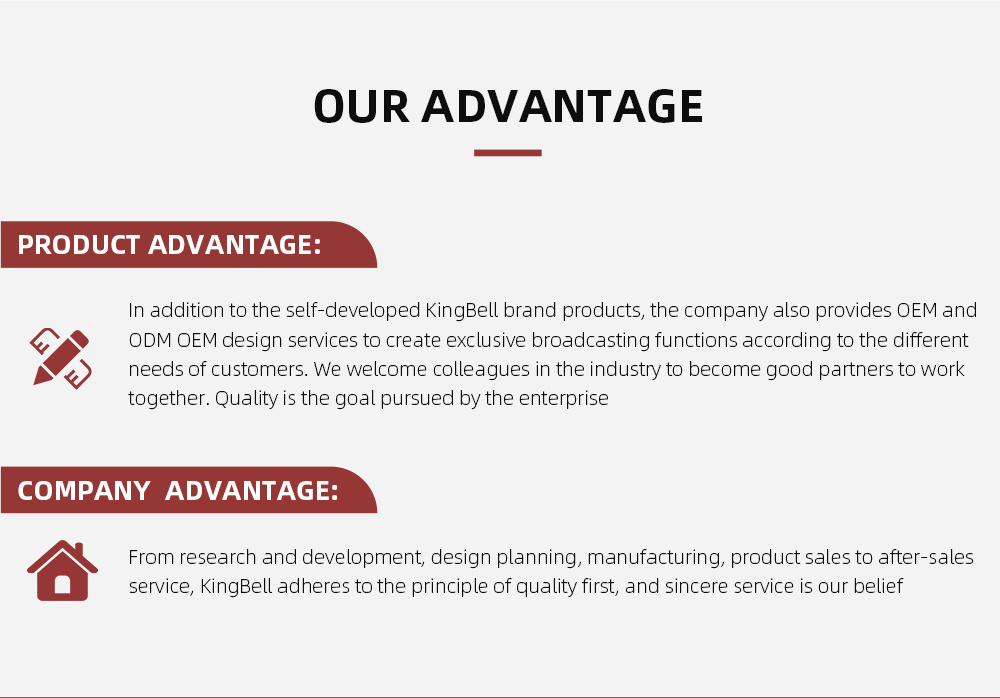 OUR ADVANTAGE

PRODUCT ADVANTAGE:

In addition to the self-developed KingBell brand products, the company also provides OEM and ODM OEM design services to create exclusive broadcasting functions according to the different needs of customers. We welcome colleagues in the industry to become good partners to work together. Quality is the goal pursued by the enterprise

COMPANY ADVANTAGE:

From research and development, design planning, manufacturing, product sales to after-sales service, KingBell adheres to the principle of quality first, and sincere service is our belief